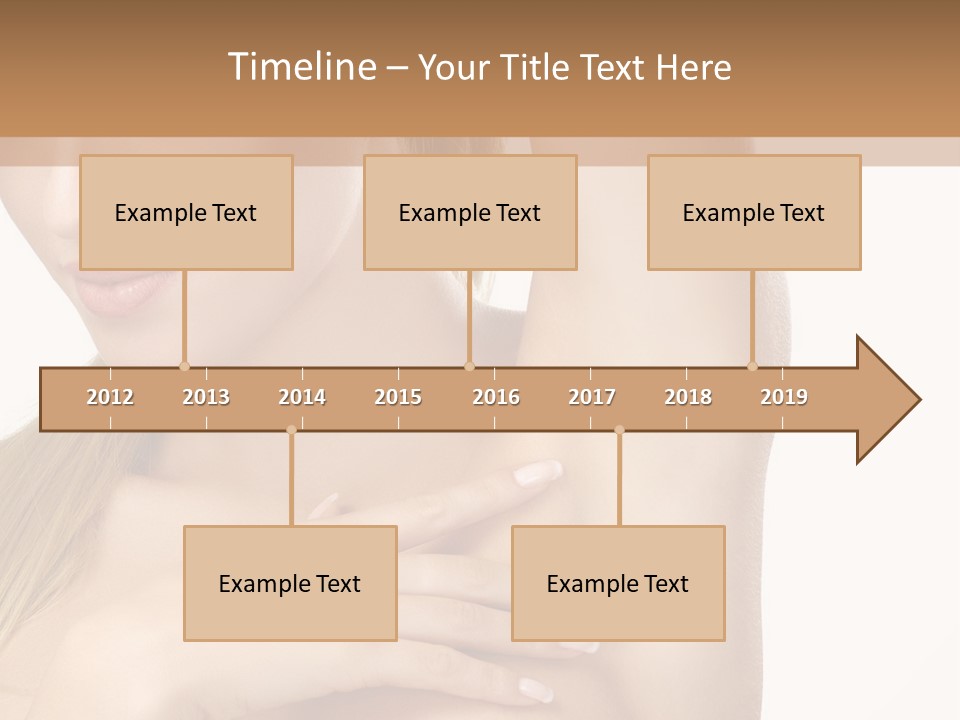 Timeline – Your Title Text Here

Example Text

Example Text

Example Text

2012 2013 2014 2015 2016 2017 2018 2019

Example Text

Example Text